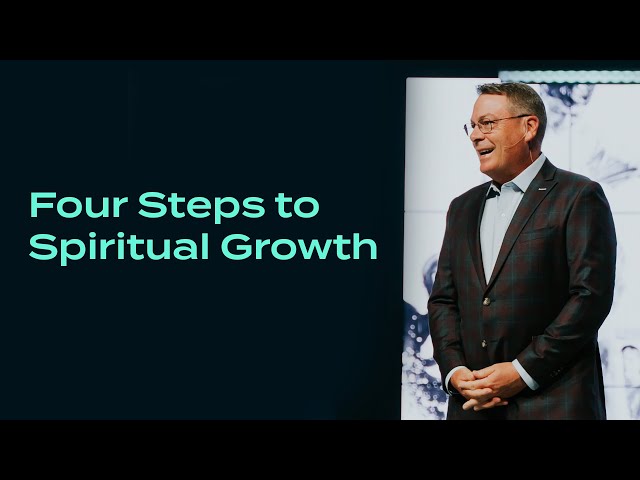 Four Steps to Spiritual Growth